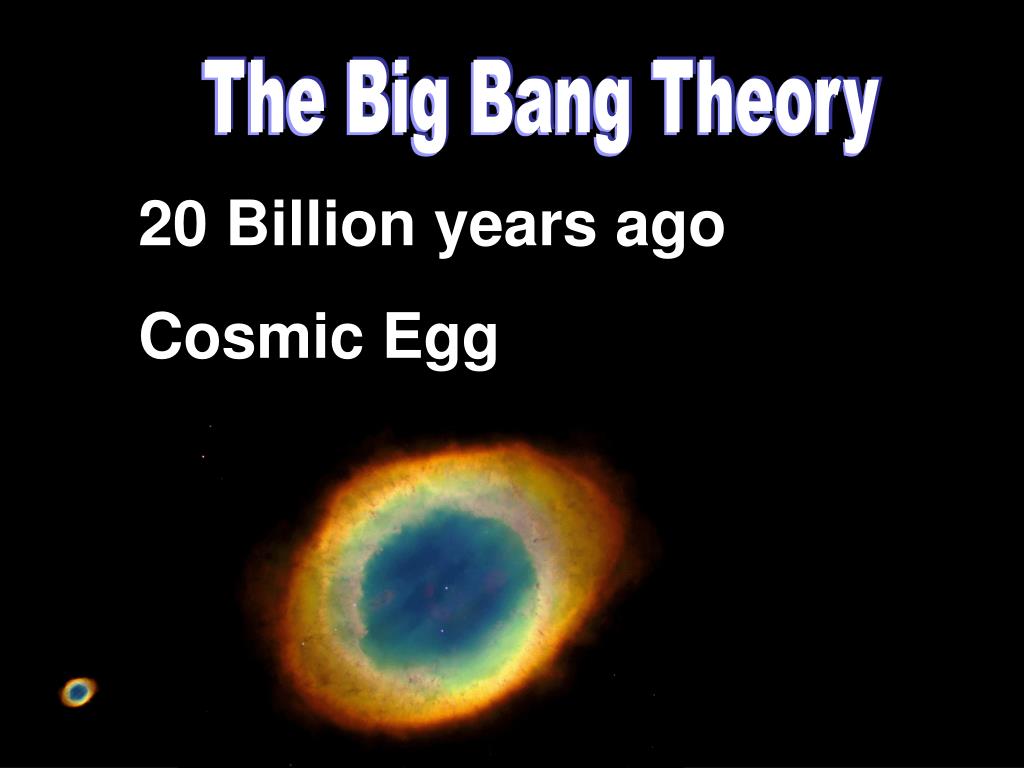 The Big Bang Theory

20 Billion years ago

Cosmic Egg